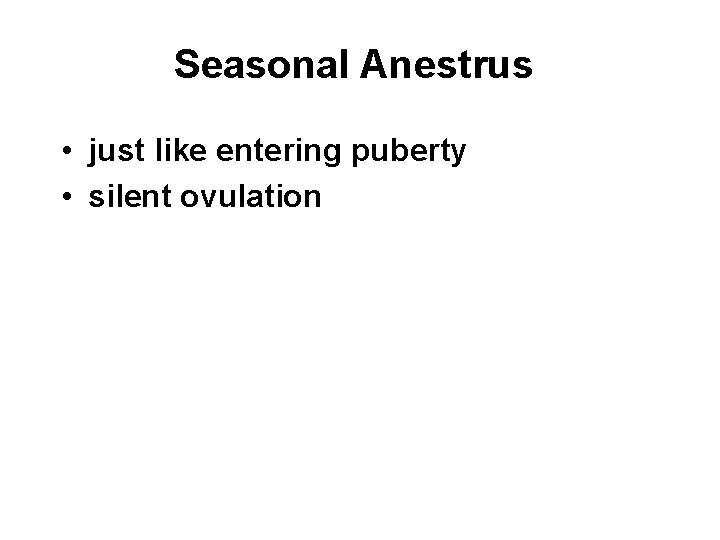 Seasonal Anestrus

• just like entering puberty
• silent ovulation